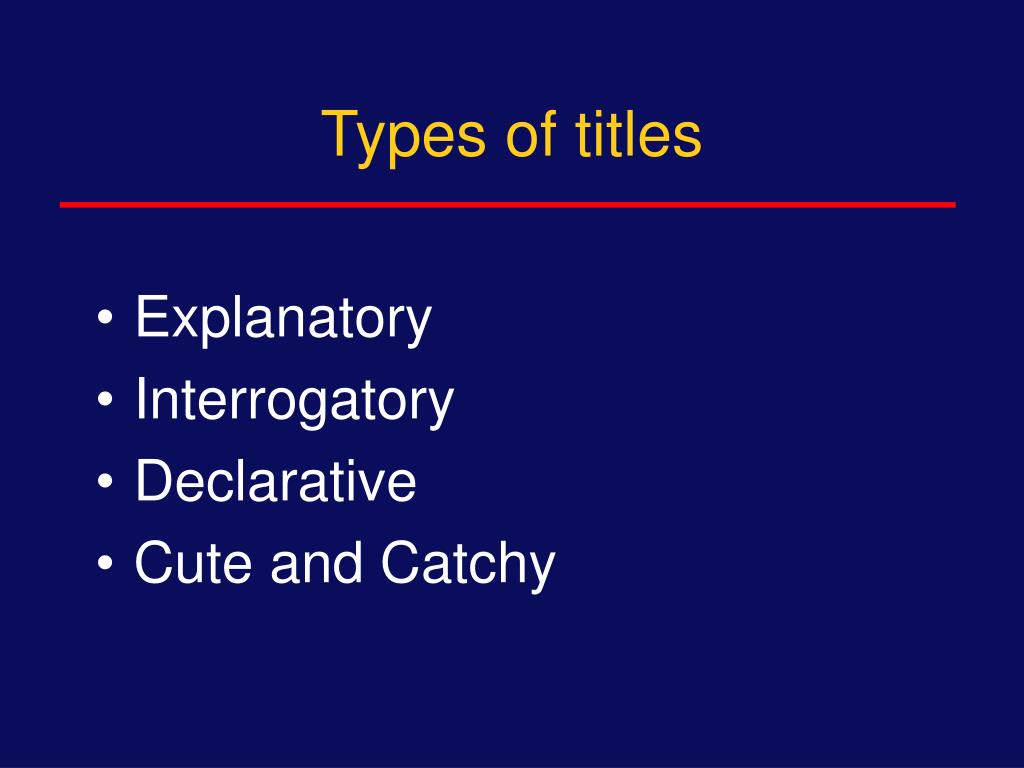 Types of titles

• Explanatory
• Interrogatory
• Declarative
• Cute and Catchy